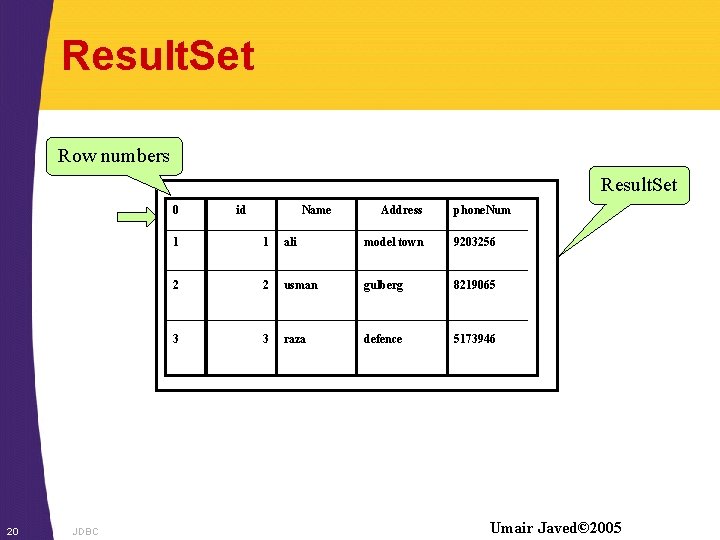 ResultSet

Row numbers

ResultSet

| 0 | id | Name | Address | phoneNum |
|---|---|---|---|---|
| 1 | 1 | ali | model town | 9203256 |
| 2 | 2 | usman | gulberg | 8219065 |
| 3 | 3 | raza | defence | 5173946 |

20 JDBC

Umair Javed©2005